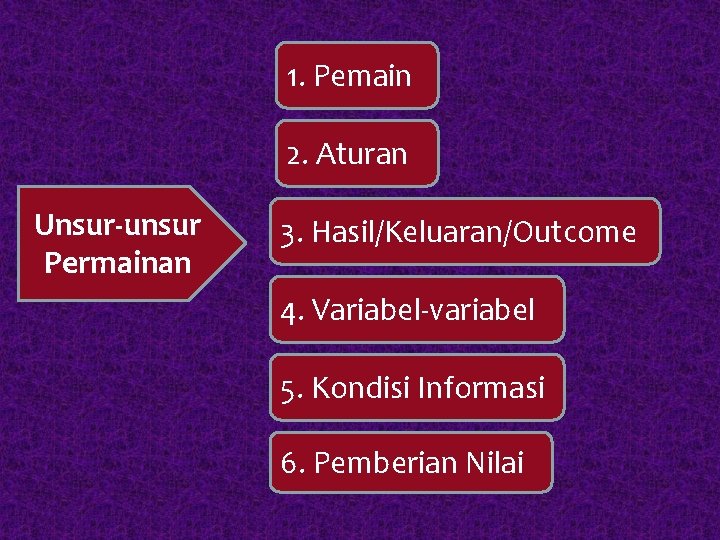 Unsur-unsur Permainan

1. Pemain

2. Aturan

3. Hasil/Keluaran/Outcome

4. Variabel-variabel

5. Kondisi Informasi

6. Pemberian Nilai